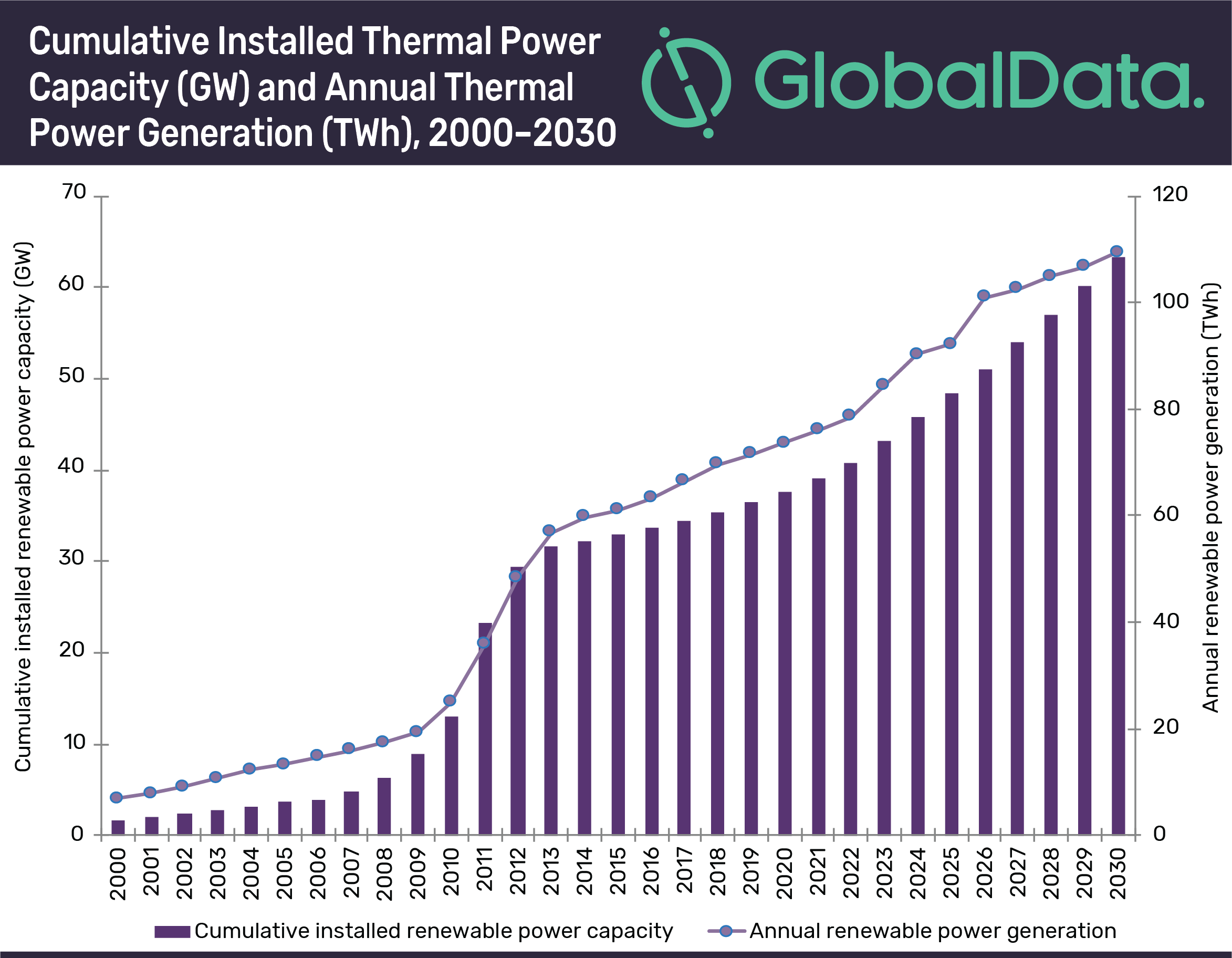 Cumulative Installed Thermal Power Capacity (GW) and Annual Thermal Power Generation (TWh), 2000–2030

GlobalData.

Cumulative installed renewable power capacity (GW)

70
60
50
40
30
20
10
0

Annual renewable power generation (TWh)

120
100
80
60
40
20
0

2000
2001
2002
2003
2004
2005
2006
2007
2008
2009
2010
2011
2012
2013
2014
2015
2016
2017
2018
2019
2020
2021
2022
2023
2024
2025
2026
2027
2028
2029
2030

Cumulative installed renewable power capacity
Annual renewable power generation